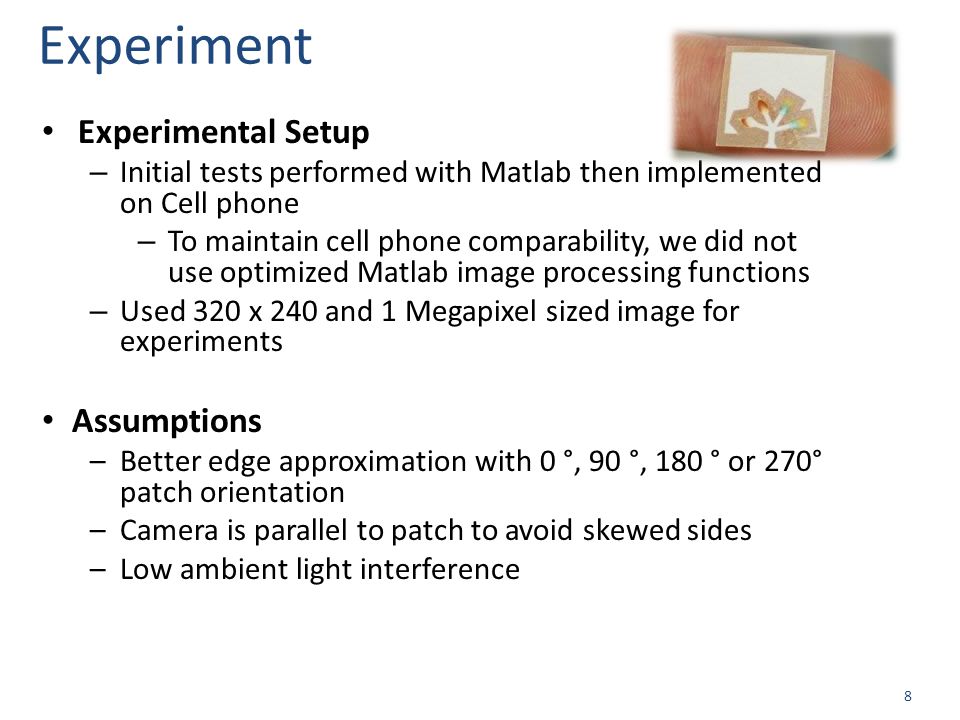 Experiment

• Experimental Setup
– Initial tests performed with Matlab then implemented on Cell phone
– To maintain cell phone comparability, we did not use optimized Matlab image processing functions
– Used 320 x 240 and 1 Megapixel sized image for experiments

• Assumptions
– Better edge approximation with 0 °, 90 °, 180 ° or 270° patch orientation
– Camera is parallel to patch to avoid skewed sides
– Low ambient light interference

8